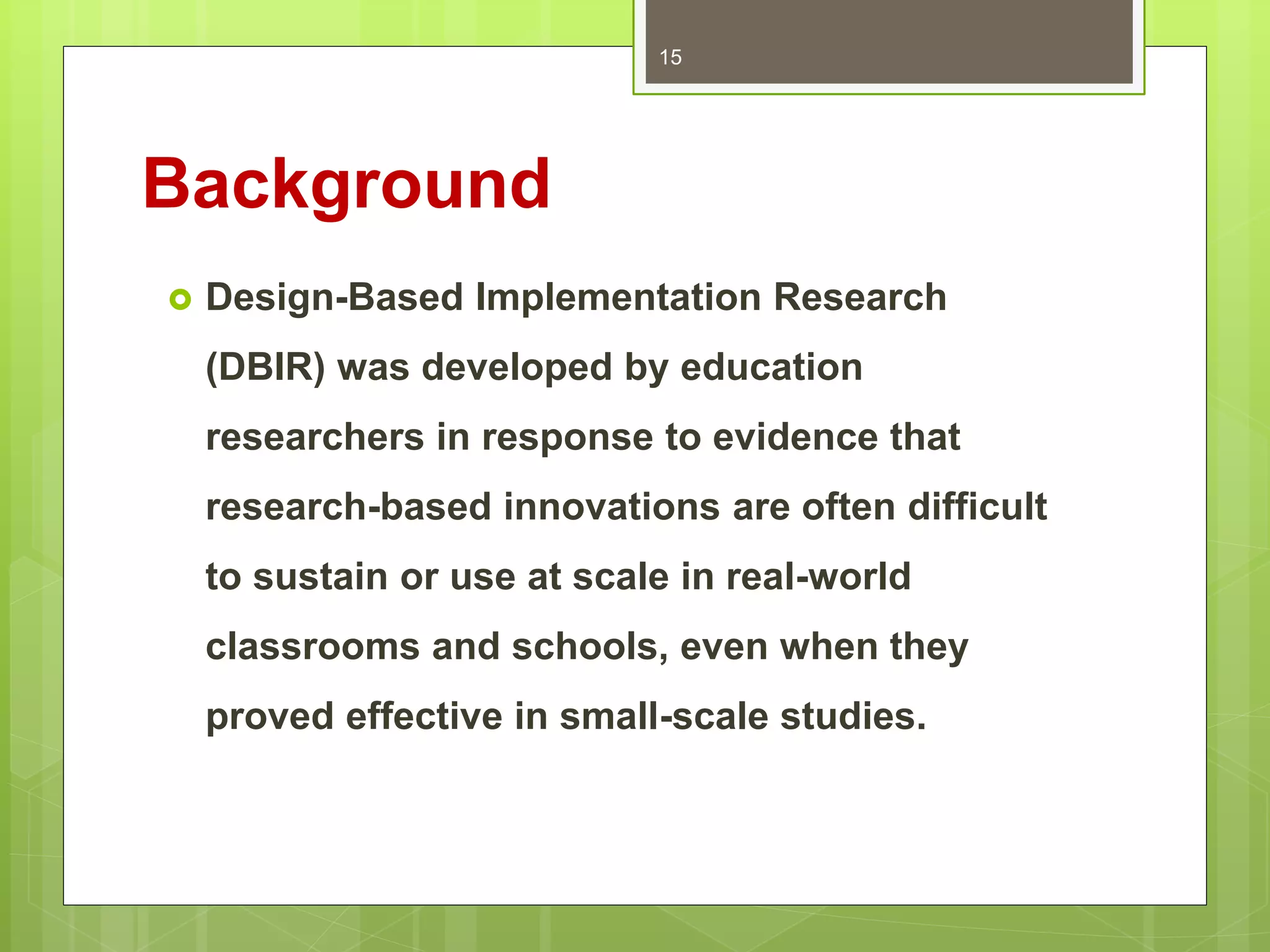 15

Background

Design-Based Implementation Research (DBIR) was developed by education researchers in response to evidence that research-based innovations are often difficult to sustain or use at scale in real-world classrooms and schools, even when they proved effective in small-scale studies.